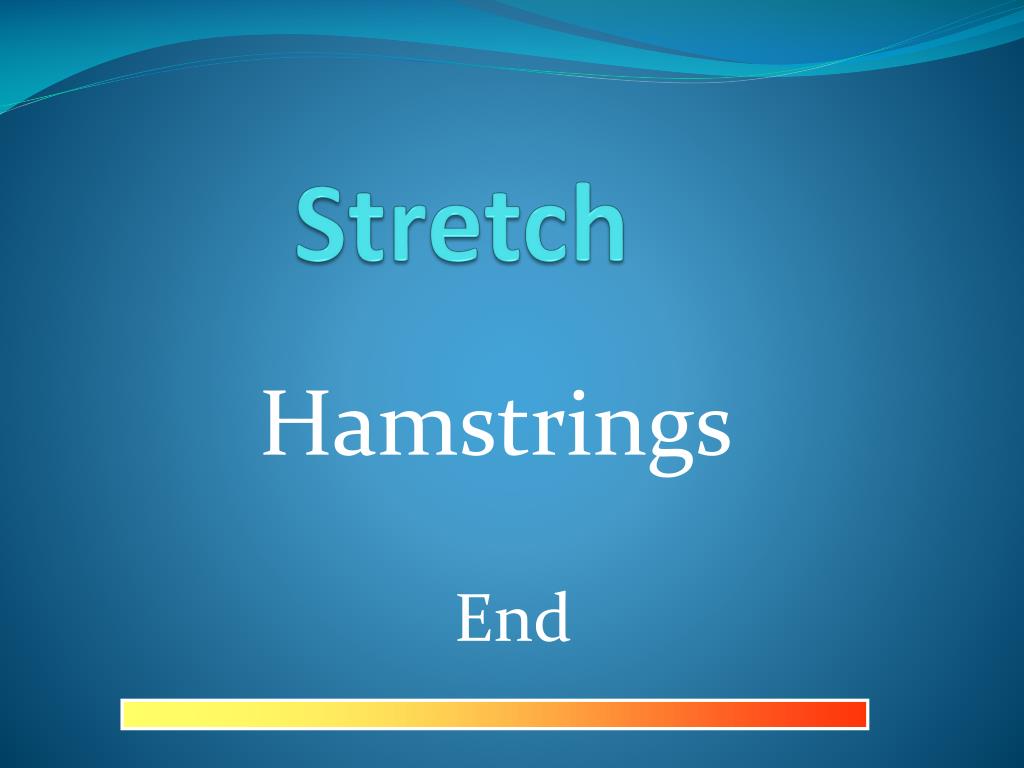 Stretch

Hamstrings

End